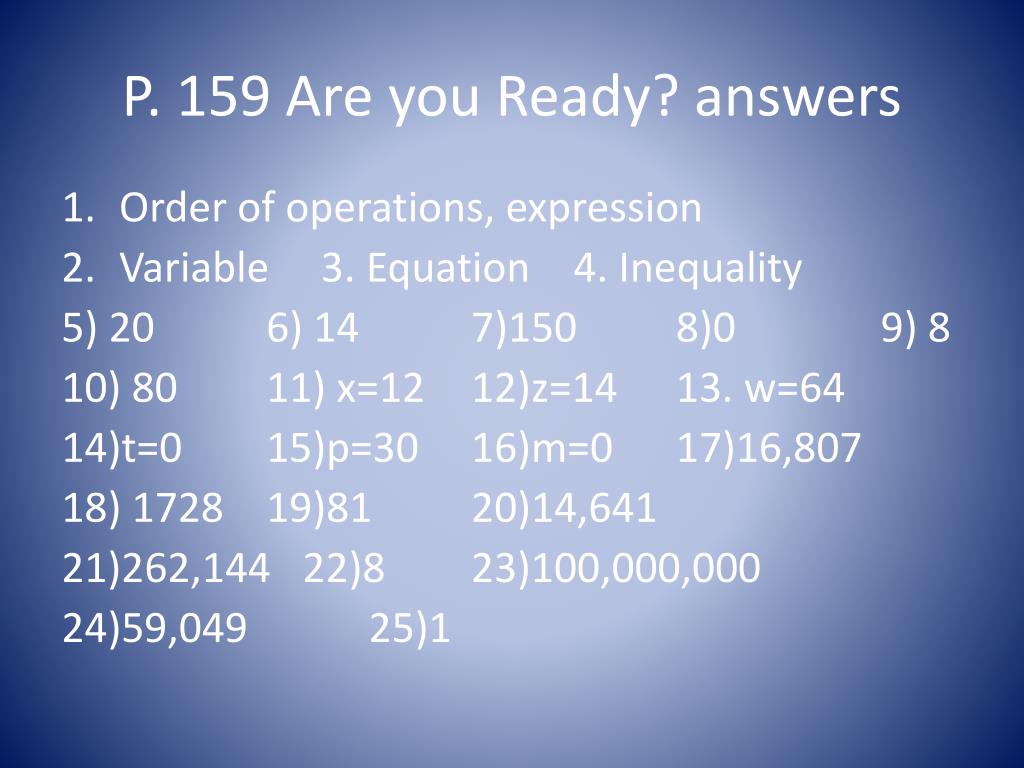 P. 159 Are you Ready? answers

1. Order of operations, expression
2. Variable 3. Equation 4. Inequality
5) 20 6) 14 7)150 8)0 9) 8
10) 80 11) x=12 12)z=14 13. w=64
14)t=0 15)p=30 16)m=0 17)16,807
18) 1728 19)81 20)14,641
21)262,144 22)8 23)100,000,000
24)59,049 25)1